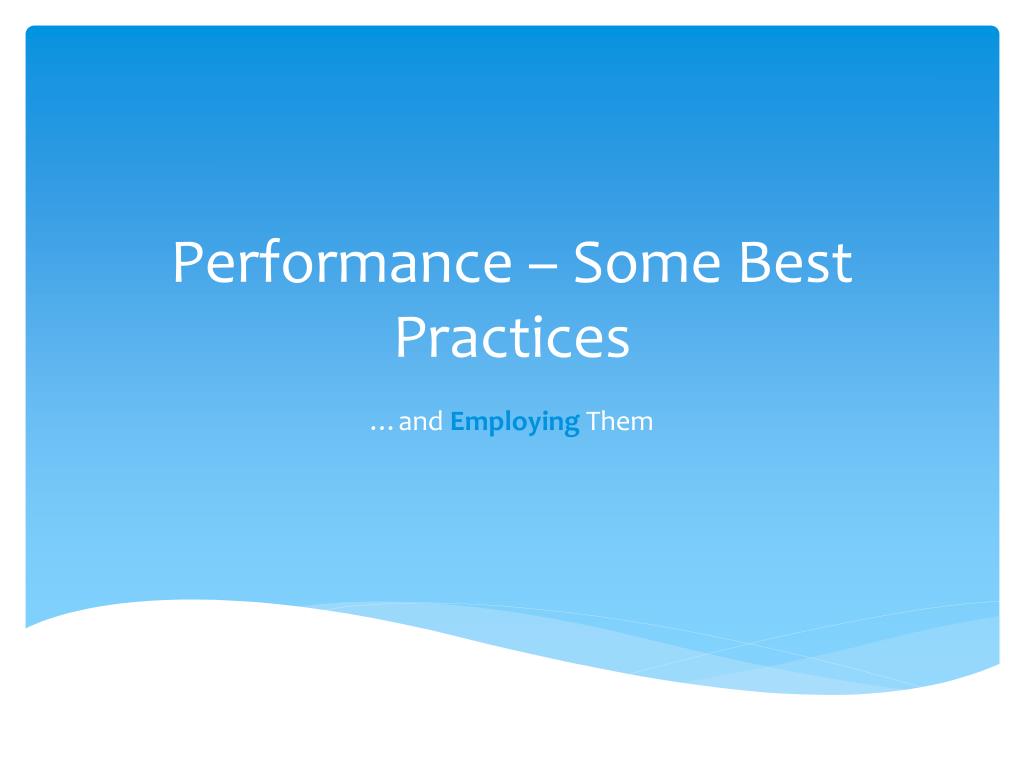 Performance – Some Best Practices

…and Employing Them